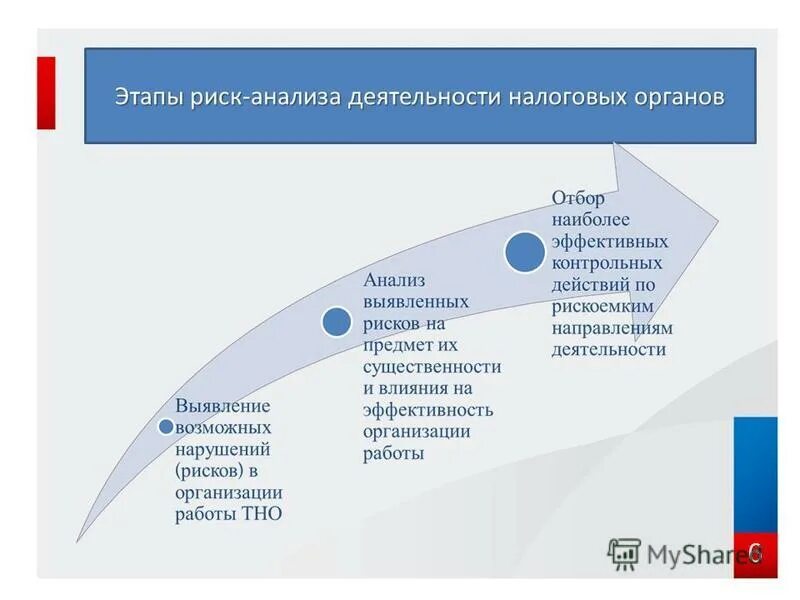 Этапы риск-анализа деятельности налоговых органов

Выявление возможных нарушений (рисков) в организации работы ТНО

Анализ выявленных рисков на предмет их существенности и влияния на эффективность организации работы

Отбор наиболее эффективных контрольных действий по рискоемким направлениям деятельности

MyShared

6